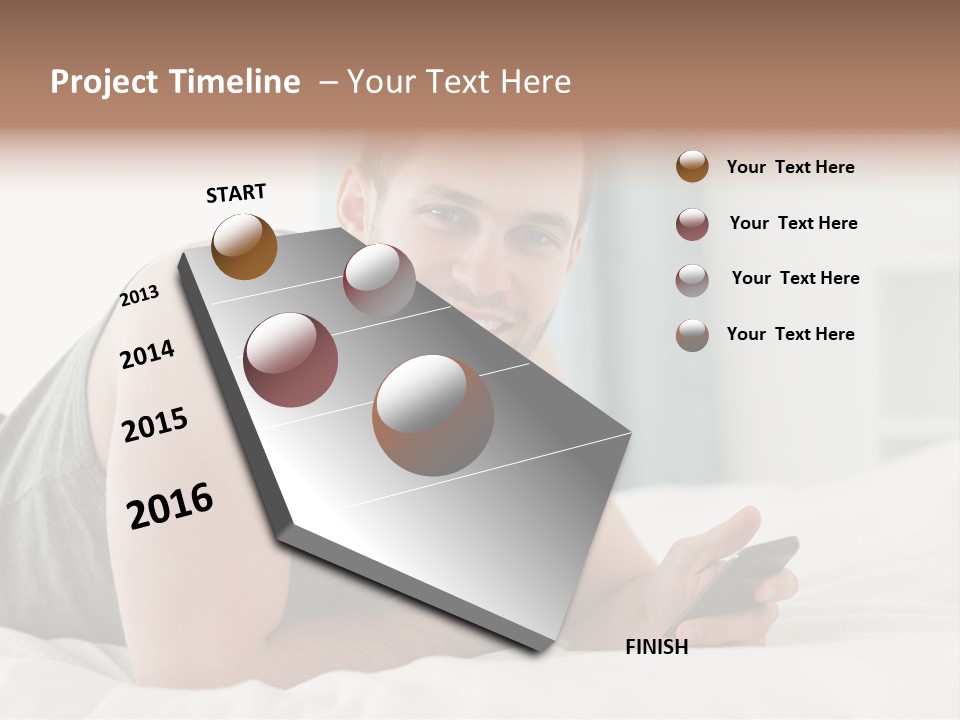 Project Timeline – Your Text Here

START

2013

2014

2015

2016

FINISH

Your Text Here

Your Text Here

Your Text Here

Your Text Here